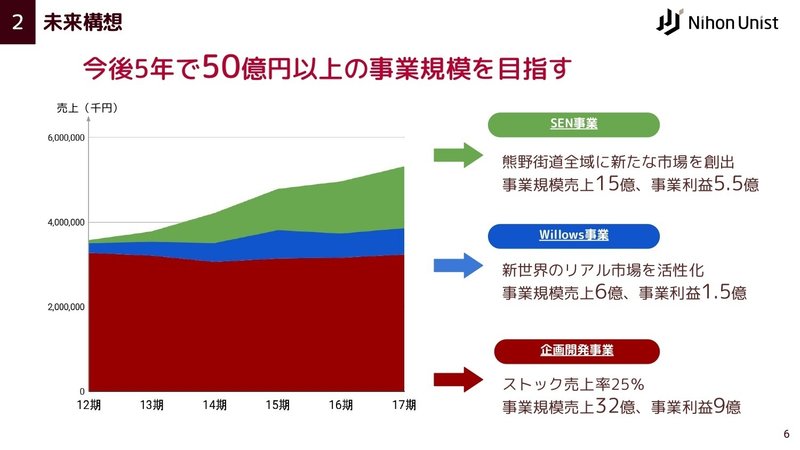 2 未来構想

Nihon Unist

今後5年で50億円以上の事業規模を目指す

売上（千円）
6,000,000
4,000,000
2,000,000
0
12期 13期 14期 15期 16期 17期

SEN事業
熊野街道全域に新たな市場を創出
事業規模売上15億、事業利益5.5億

Willows事業
新世界のリアル市場を活性化
事業規模売上6億、事業利益1.5億

企画開発事業
ストック売上率25%
事業規模売上32億、事業利益9億

6